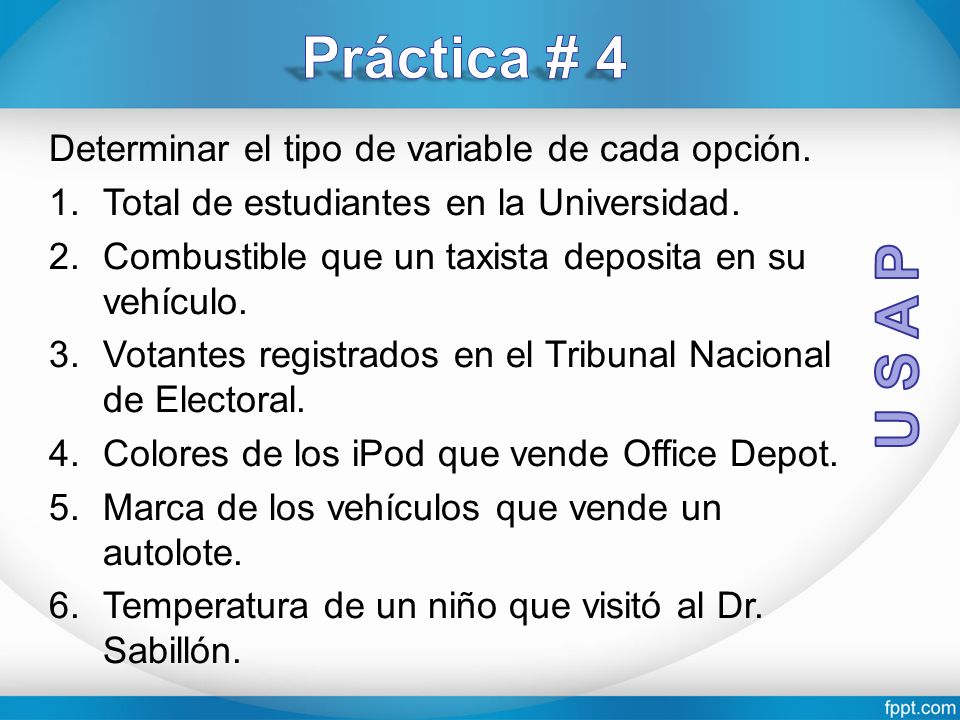 Práctica # 4

Determinar el tipo de variable de cada opción.

1. Total de estudiantes en la Universidad.
2. Combustible que un taxista deposita en su vehículo.
3. Votantes registrados en el Tribunal Nacional de Electoral.
4. Colores de los iPod que vende Office Depot.
5. Marca de los vehículos que vende un autolote.
6. Temperatura de un niño que visitó al Dr. Sabillón.

USAP

fppt.com